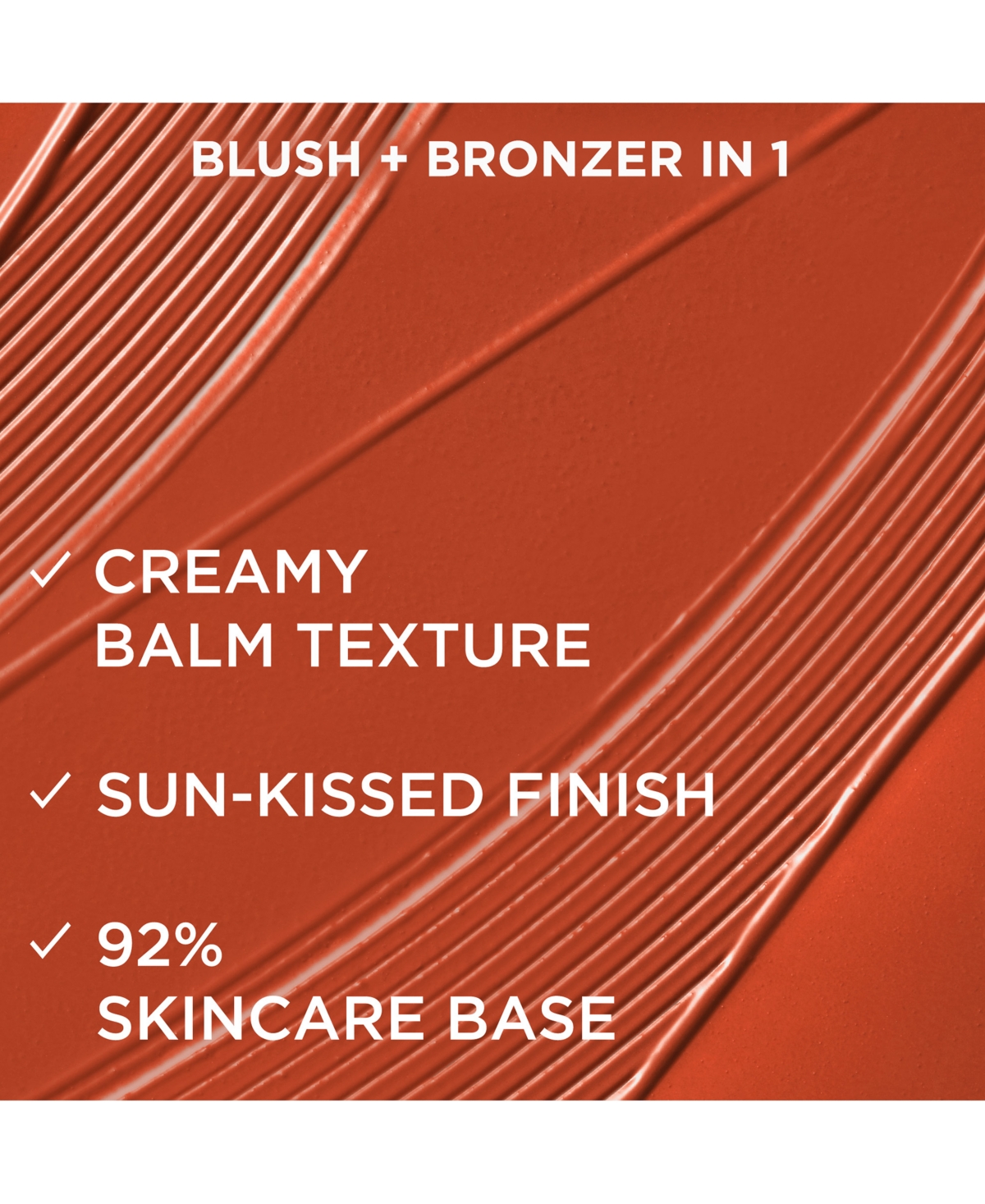 BLUSH + BRONZER IN 1

✓ CREAMY
BALM TEXTURE

✓ SUN-KISSED FINISH

✓ 92%
SKINCARE BASE